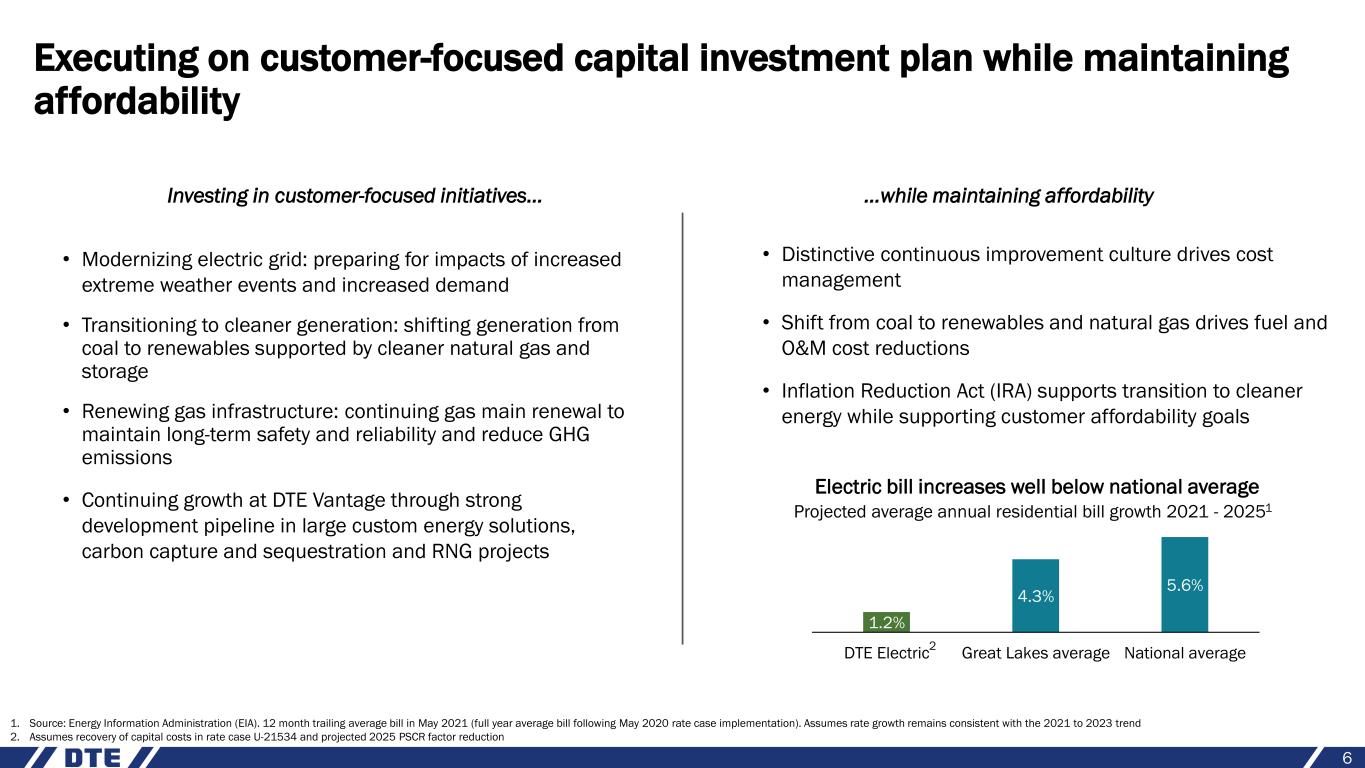 Executing on customer-focused capital investment plan while maintaining affordability

Investing in customer-focused initiatives…

• Modernizing electric grid: preparing for impacts of increased extreme weather events and increased demand

• Transitioning to cleaner generation: shifting generation from coal to renewables supported by cleaner natural gas and storage

• Renewing gas infrastructure: continuing gas main renewal to maintain long-term safety and reliability and reduce GHG emissions

• Continuing growth at DTE Vantage through strong development pipeline in large custom energy solutions, carbon capture and sequestration and RNG projects

…while maintaining affordability

• Distinctive continuous improvement culture drives cost management

• Shift from coal to renewables and natural gas drives fuel and O&M cost reductions

• Inflation Reduction Act (IRA) supports transition to cleaner energy while supporting customer affordability goals

Electric bill increases well below national average
Projected average annual residential bill growth 2021 - 2025$^1$

1.2%
4.3%
5.6%

DTE Electric$^2$ Great Lakes average National average

1. Source: Energy Information Administration (EIA). 12 month trailing average bill in May 2021 (full year average bill following May 2020 rate case implementation). Assumes rate growth remains consistent with the 2021 to 2023 trend
2. Assumes recovery of capital costs in rate case U-21534 and projected 2025 PSCR factor reduction

DTE

6